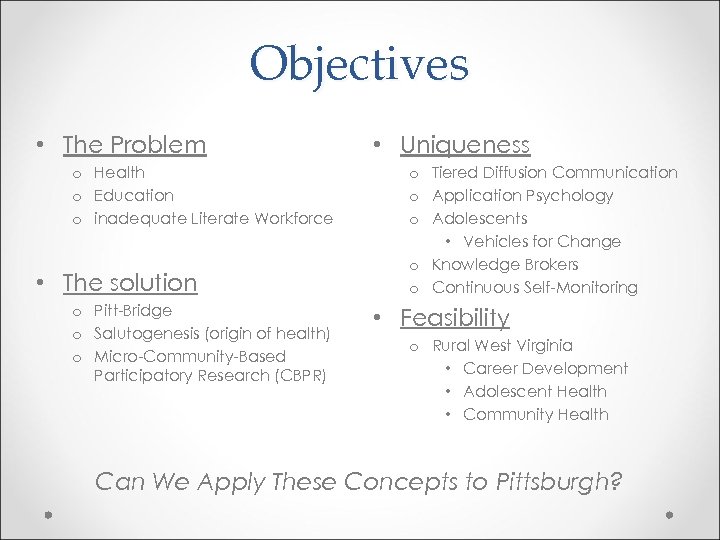 Objectives

• The Problem
  o Health
  o Education
  o inadequate Literate Workforce

• The solution
  o Pitt-Bridge
  o Salutogenesis (origin of health)
  o Micro-Community-Based Participatory Research (CBPR)

• Uniqueness
  o Tiered Diffusion Communication
  o Application Psychology
  o Adolescents
    • Vehicles for Change
  o Knowledge Brokers
  o Continuous Self-Monitoring

• Feasibility
  o Rural West Virginia
    • Career Development
    • Adolescent Health
    • Community Health

Can We Apply These Concepts to Pittsburgh?